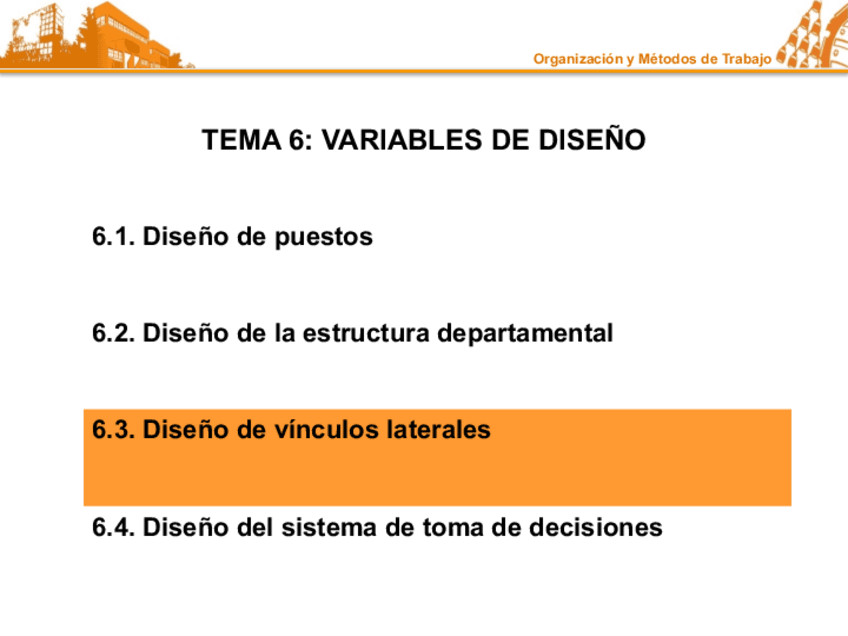 Organización y Métodos de Trabajo

TEMA 6: VARIABLES DE DISEÑO

6.1. Diseño de puestos

6.2. Diseño de la estructura departamental

6.3. Diseño de vínculos laterales

6.4. Diseño del sistema de toma de decisiones